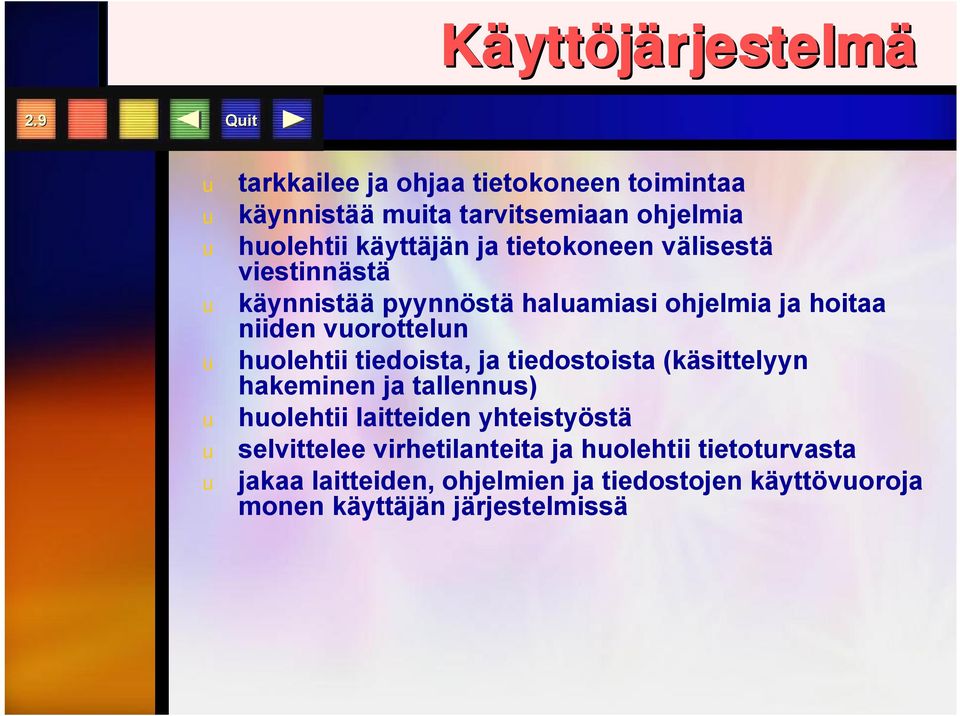 Käyttöjärjestelmä

2.9

Quit

u tarkkailee ja ohjaa tietokoneen toimintaa
u käynnistää muita tarvitsemiaan ohjelmia
u huolehtii käyttäjän ja tietokoneen välisestä viestinnästä
u käynnistää pyynnöstä haluamiasi ohjelmia ja hoitaa niiden vuorottelun
u huolehtii tiedoista, ja tiedostoista (käsittelyyn hakeminen ja tallennus)
u huolehtii laitteiden yhteistyöstä
u selvittelee virhetilanteita ja huolehtii tietoturvasta
u jakaa laitteiden, ohjelmien ja tiedostojen käyttövuoroja monen käyttäjän järjestelmissä